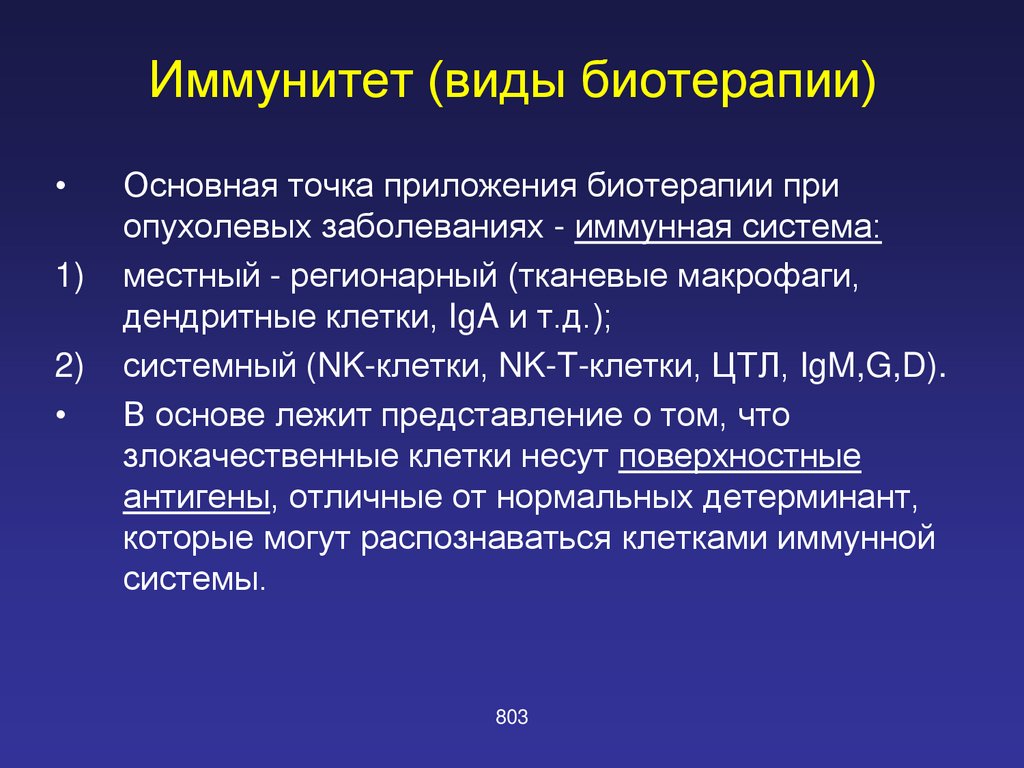 Иммунитет (виды биотерапии)

• Основная точка приложения биотерапии при опухолевых заболеваниях - иммунная система:

1) местный - регионарный (тканевые макрофаги, дендритные клетки, IgA и т.д.);

2) системный (NK-клетки, NK-T-клетки, ЦТЛ, IgM,G,D).

• В основе лежит представление о том, что злокачественные клетки несут поверхностные антигены, отличные от нормальных детерминант, которые могут распознаваться клетками иммунной системы.

803